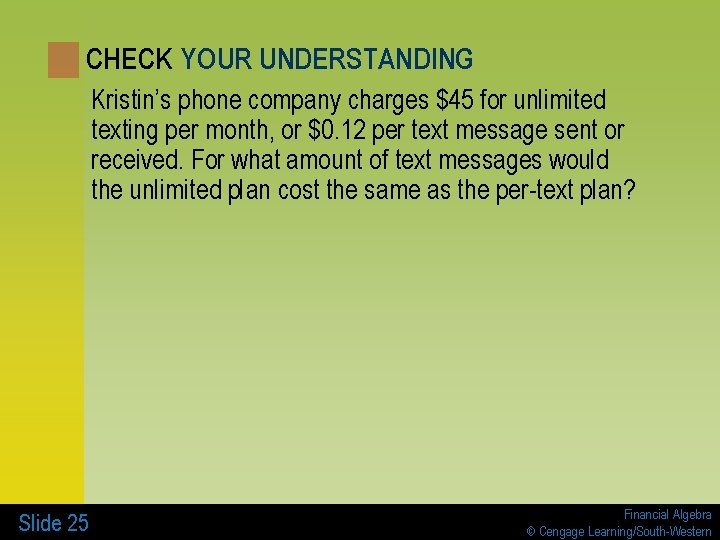 CHECK YOUR UNDERSTANDING

Kristin's phone company charges \$45 for unlimited texting per month, or \$0.12 per text message sent or received. For what amount of text messages would the unlimited plan cost the same as the per-text plan?

Slide 25

Financial Algebra
© Cengage Learning/South-Western